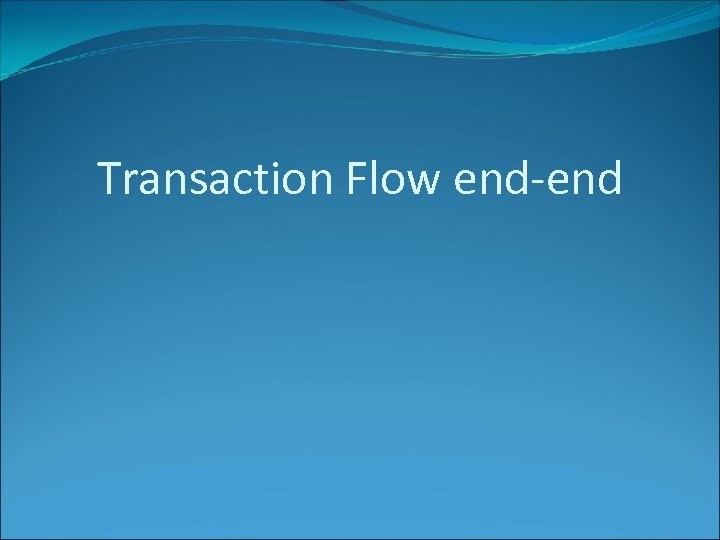 Transaction Flow end-end